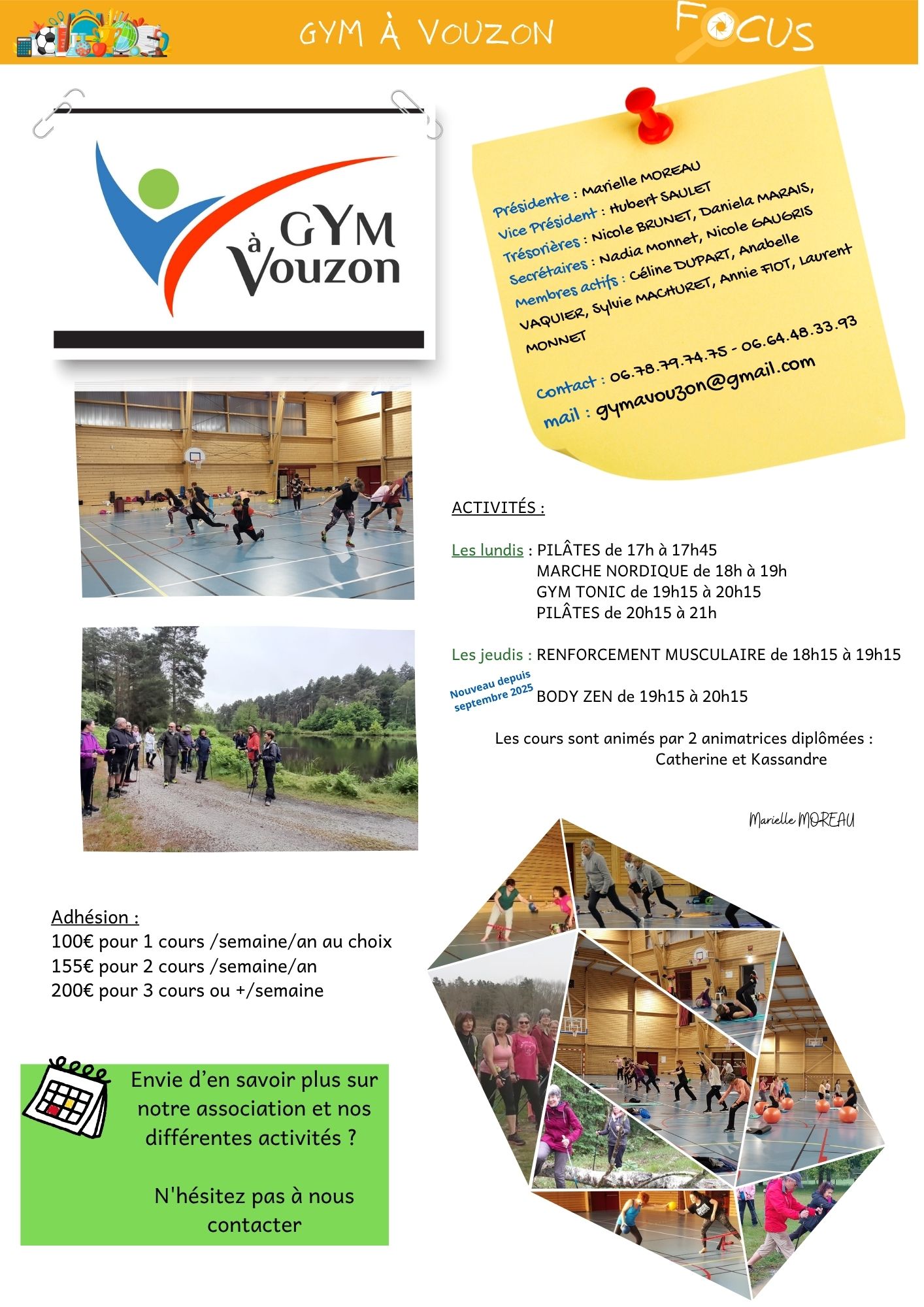 GYM À VOUZON

FOCUS

GYM à Vouzon

Présidente : Marielle MOREAU
Vice Président : Hubert SAULET
Trésorières : Nicole BRUNET, Daniela MARAIS,
Secrétaires : Nadia Monnet, Nicole GAUGRIS
Membres actifs : Céline DUPART, Anabelle VAQUIER, Sylvie MACHURET, Annie FIOT, Laurent MONNET

Contact : 06.78.79.74.75 - 06.64.48.33.93
mail : gymavouzon@gmail.com

ACTIVITÉS :

Les lundis : PILÂTES de 17h à 17h45
MARCHE NORDIQUE de 18h à 19h
GYM TONIC de 19h15 à 20h15
PILÂTES de 20h15 à 21h

Les jeudis : RENFORCEMENT MUSCULAIRE de 18h15 à 19h15

Nouveau depuis septembre 2025

BODY ZEN de 19h15 à 20h15

Les cours sont animés par 2 animatrices diplômées : Catherine et Kassandre

Marielle MOREAU

Adhésion :
100€ pour 1 cours /semaine/an au choix
155€ pour 2 cours /semaine/an
200€ pour 3 cours ou +/semaine

Envie d'en savoir plus sur notre association et nos différentes activités ?

N'hésitez pas à nous contacter